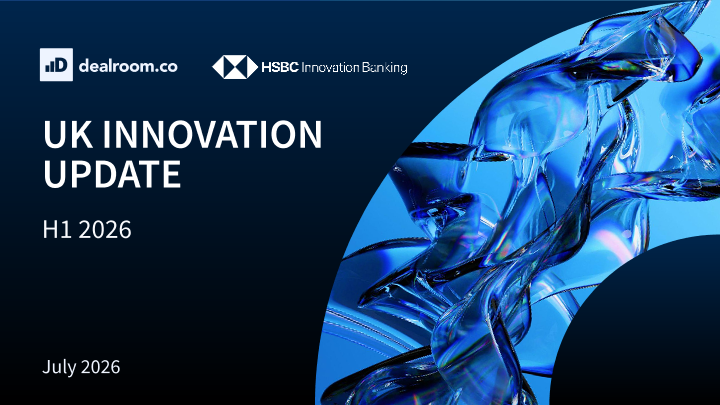 dealroom.co

HSBC Innovation Banking

UK INNOVATION UPDATE

H1 2026

July 2026